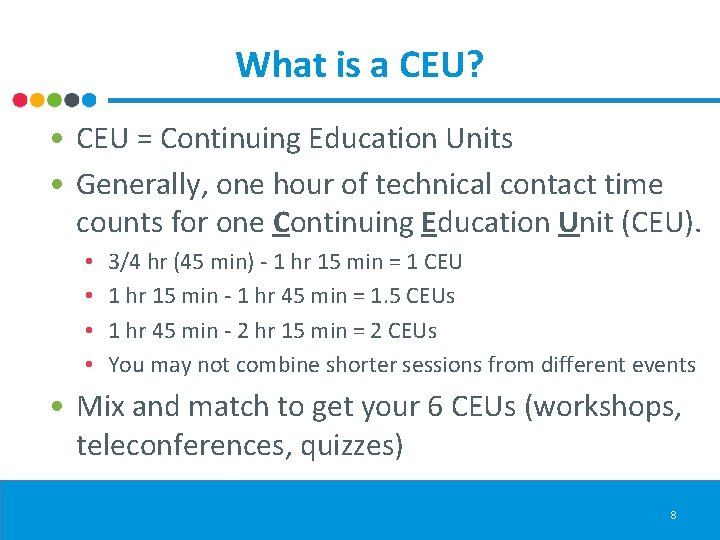 What is a CEU?

• CEU = Continuing Education Units

• Generally, one hour of technical contact time counts for one Continuing Education Unit (CEU).

• 3/4 hr (45 min) - 1 hr 15 min = 1 CEU

• 1 hr 15 min - 1 hr 45 min = 1.5 CEUs

• 1 hr 45 min - 2 hr 15 min = 2 CEUs

• You may not combine shorter sessions from different events

• Mix and match to get your 6 CEUs (workshops, teleconferences, quizzes)

8